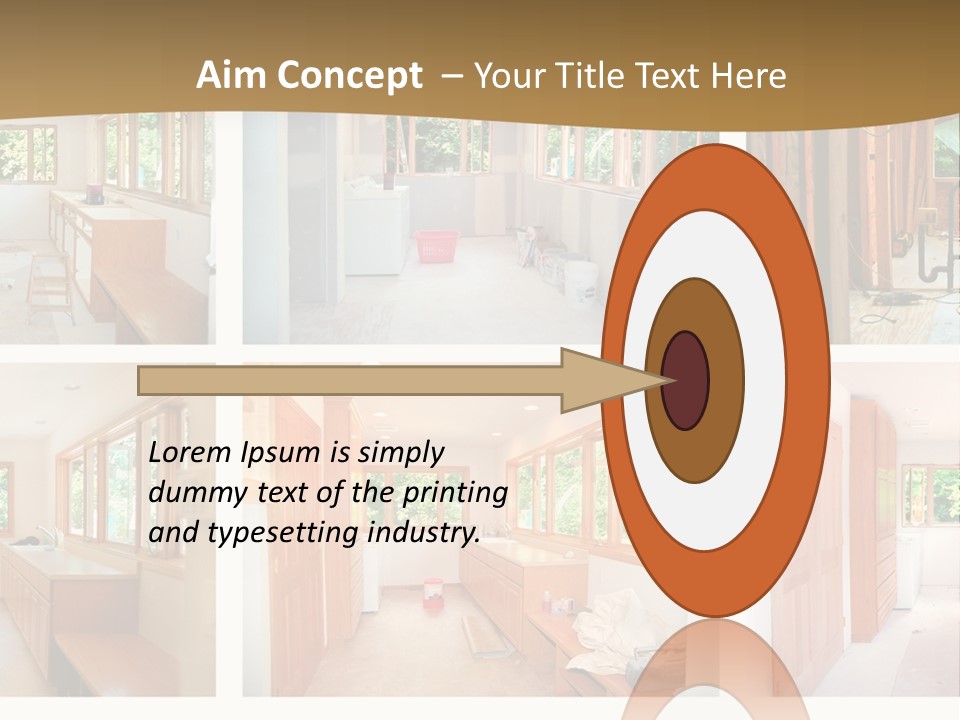 Aim Concept – Your Title Text Here

Lorem Ipsum is simply dummy text of the printing and typesetting industry.